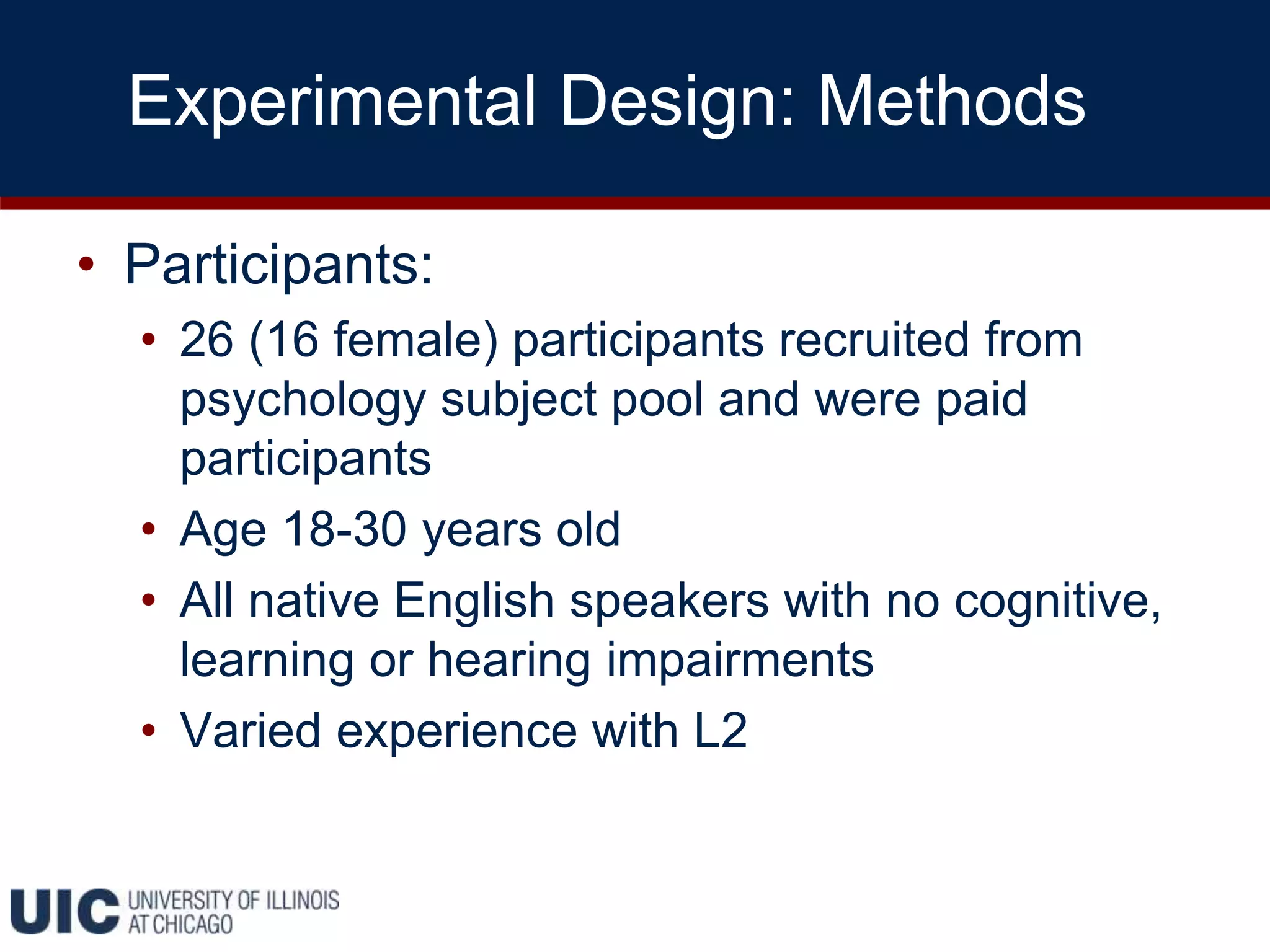 Experimental Design: Methods

• Participants:
  • 26 (16 female) participants recruited from psychology subject pool and were paid participants
  • Age 18-30 years old
  • All native English speakers with no cognitive, learning or hearing impairments
  • Varied experience with L2

UIC UNIVERSITY OF ILLINOIS AT CHICAGO